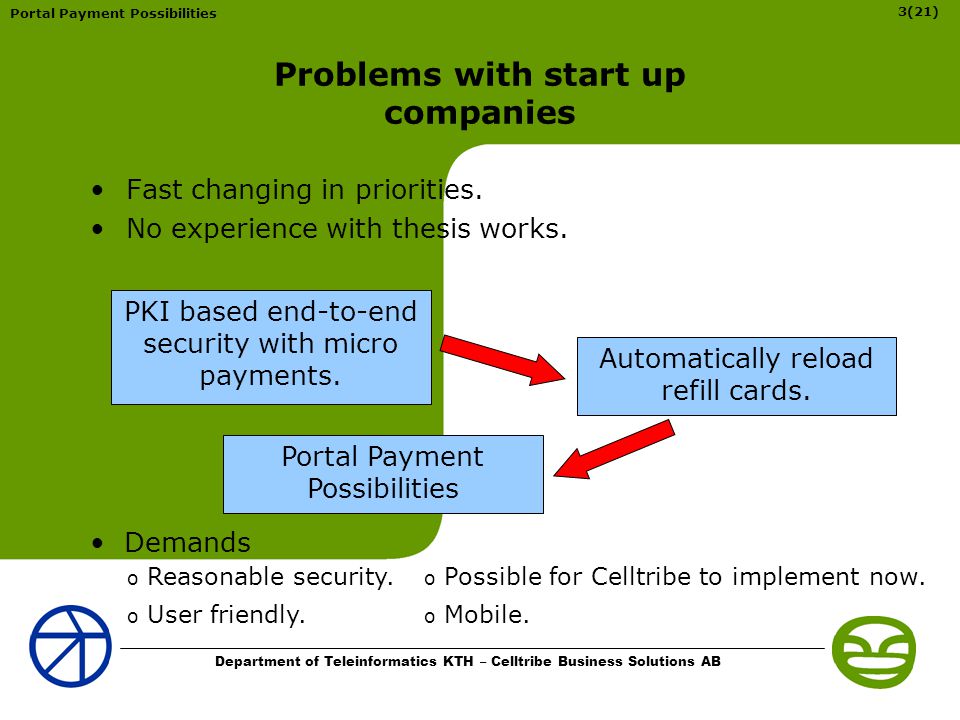 Portal Payment Possibilities

3(21)

Problems with start up companies

• Fast changing in priorities.
• No experience with thesis works.

PKI based end-to-end security with micro payments.

Automatically reload refill cards.

Portal Payment Possibilities

• Demands
o Reasonable security.
o User friendly.
o Possible for Celltribe to implement now.
o Mobile.

Department of Teleinformatics KTH – Celltribe Business Solutions AB